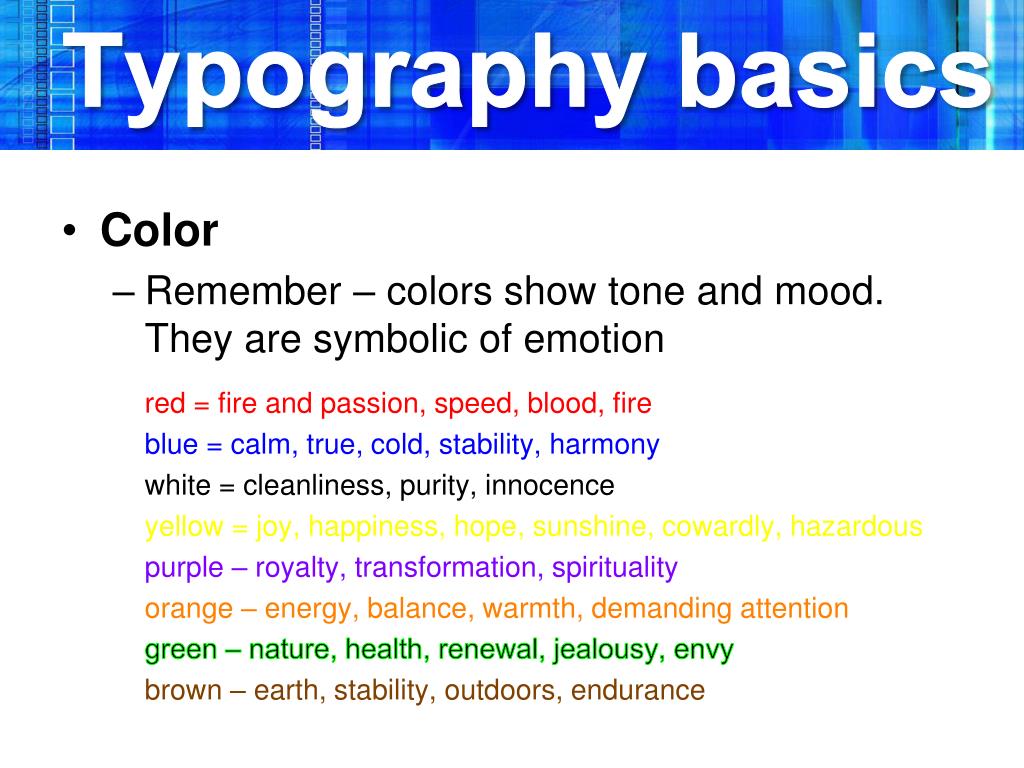 Typography basics

• Color
– Remember – colors show tone and mood. They are symbolic of emotion

red = fire and passion, speed, blood, fire
blue = calm, true, cold, stability, harmony
white = cleanliness, purity, innocence
yellow = joy, happiness, hope, sunshine, cowardly, hazardous
purple – royalty, transformation, spirituality
orange – energy, balance, warmth, demanding attention
green – nature, health, renewal, jealousy, envy
brown – earth, stability, outdoors, endurance